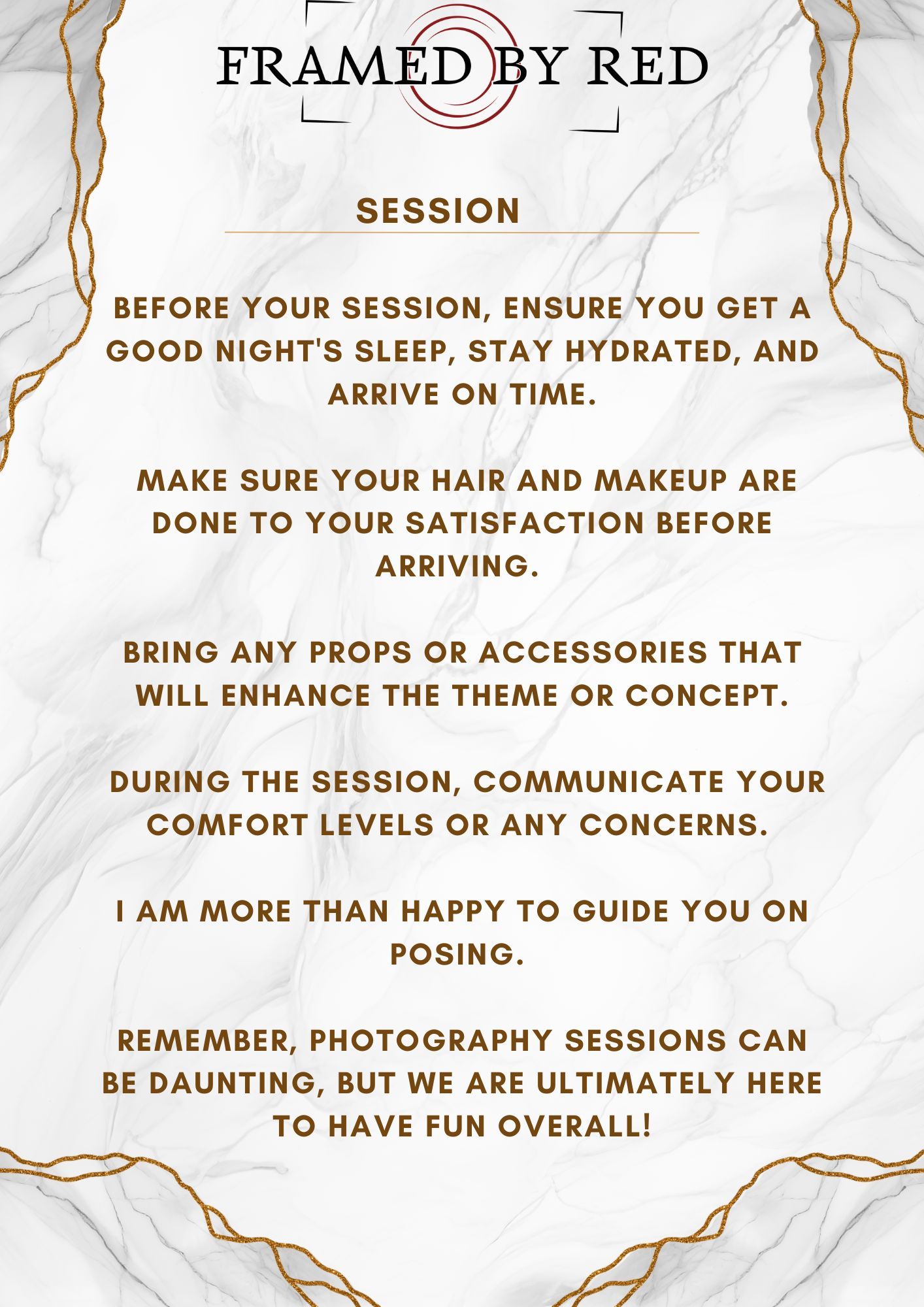 FRAMED BY RED

SESSION

BEFORE YOUR SESSION, ENSURE YOU GET A GOOD NIGHT'S SLEEP, STAY HYDRATED, AND ARRIVE ON TIME.

MAKE SURE YOUR HAIR AND MAKEUP ARE DONE TO YOUR SATISFACTION BEFORE ARRIVING.

BRING ANY PROPS OR ACCESSORIES THAT WILL ENHANCE THE THEME OR CONCEPT.

DURING THE SESSION, COMMUNICATE YOUR COMFORT LEVELS OR ANY CONCERNS.

I AM MORE THAN HAPPY TO GUIDE YOU ON POSING.

REMEMBER, PHOTOGRAPHY SESSIONS CAN BE DAUNTING, BUT WE ARE ULTIMATELY HERE TO HAVE FUN OVERALL!